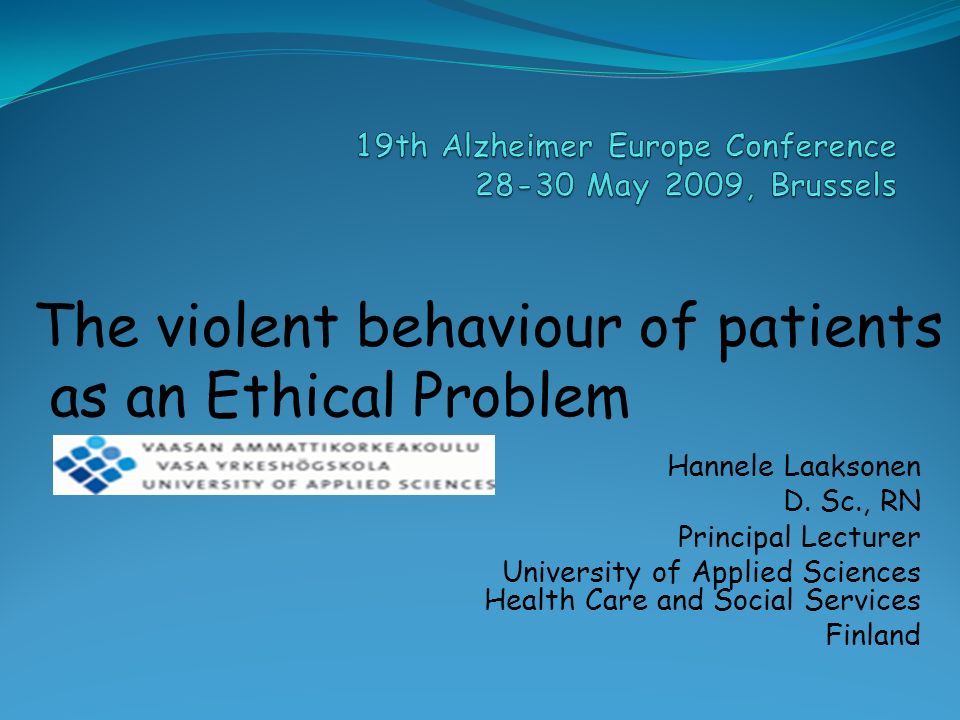 19th Alzheimer Europe Conference
28-30 May 2009, Brussels

The violent behaviour of patients as an Ethical Problem

VAASAN AMMATTIKORKEAKOULU
VASA YRKESHÖGSKOLA
UNIVERSITY OF APPLIED SCIENCES

Hannele Laaksonen
D. Sc., RN
Principal Lecturer
University of Applied Sciences
Health Care and Social Services
Finland